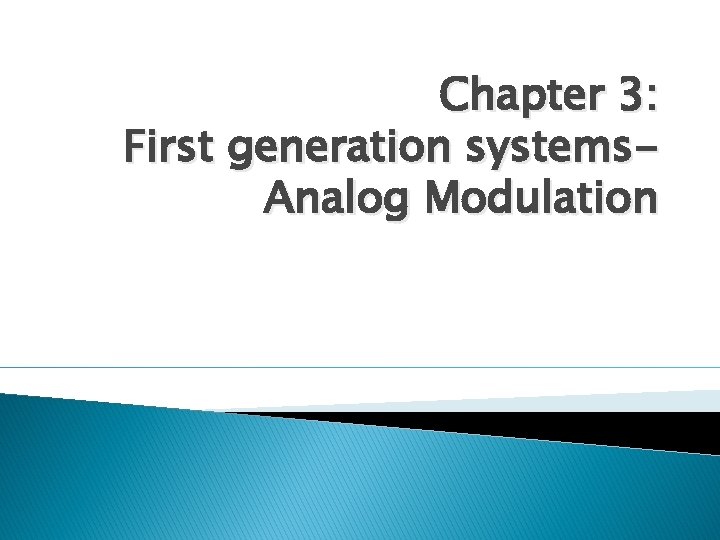 Chapter 3:
First generation systems-
Analog Modulation